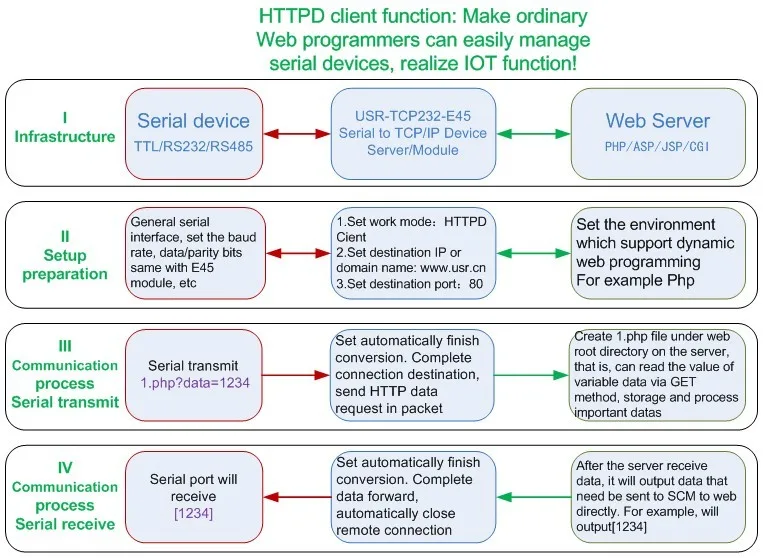 HTTPD client function: Make ordinary Web programmers can easily manage serial devices, realize IOT function!

I
Infrastructure

Serial device
TTL/RS232/RS485

USR-TCP232-E45
Serial to TCP/IP Device Server/Module

Web Server
PHP/ASP/JSP/CGI

II
Setup preparation

General serial interface, set the baud rate, data/parity bits same with E45 module, etc

1.Set work mode：HTTPD Cient
2.Set destination IP or domain name: www.usr.cn
3.Set destination port：80

Set the environment which support dynamic web programming
For example Php

III
Communication process
Serial transmit

Serial transmit
1.php?data=1234

Set automatically finish conversion. Complete connection destination, send HTTP data request in packet

Create 1.php file under web root directory on the server, that is, can read the value of variable data via GET method, storage and process important datas

IV
Communication process
Serial receive

Serial port will receive
[1234]

Set automatically finish conversion. Complete data forward, automatically close remote connection

After the server receive data, it will output data that need be sent to SCM to web directly. For example, will output[1234]